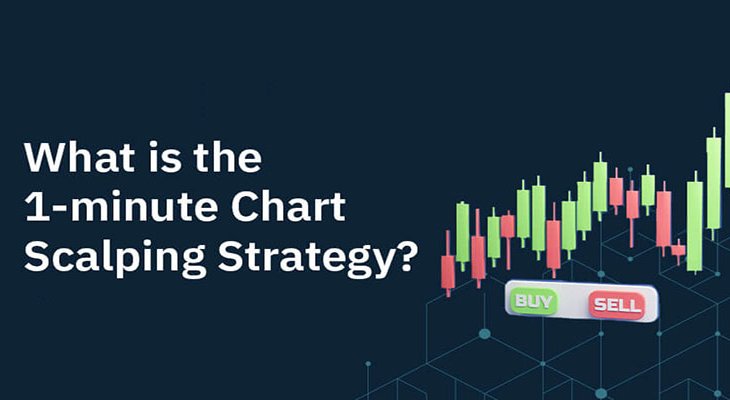 What is the 1-minute Chart Scalping Strategy?

BUY

SELL